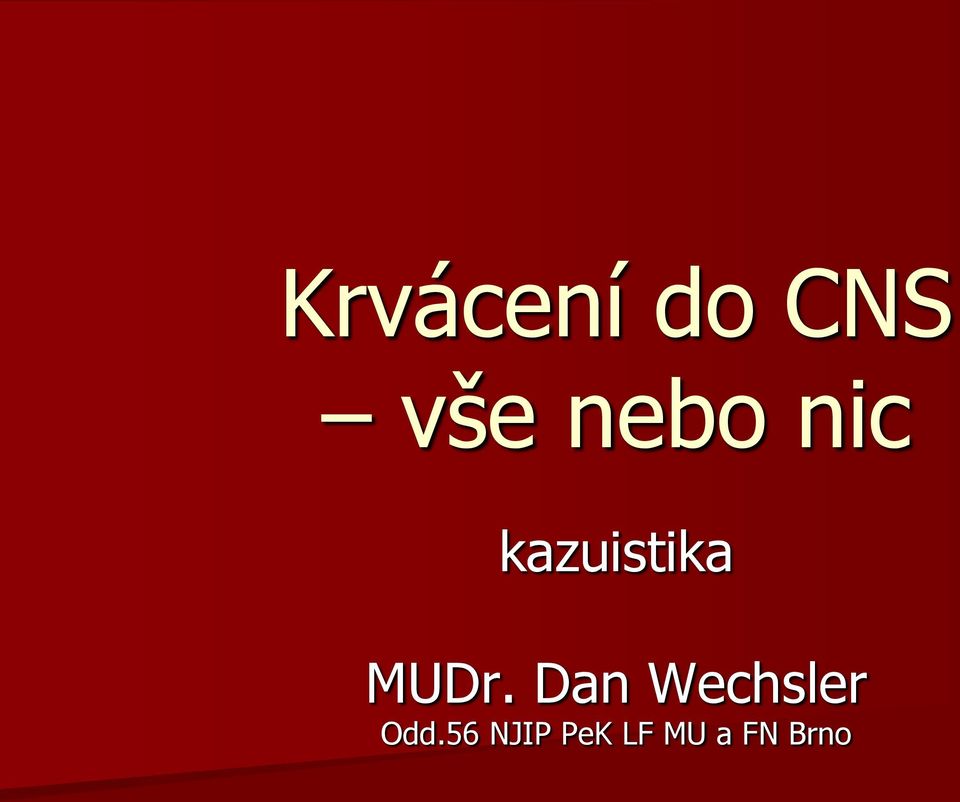 Krvácení do CNS – vše nebo nic

kazuistika

MUDr. Dan Wechsler
Odd.56 NJIP PeK LF MU a FN Brno